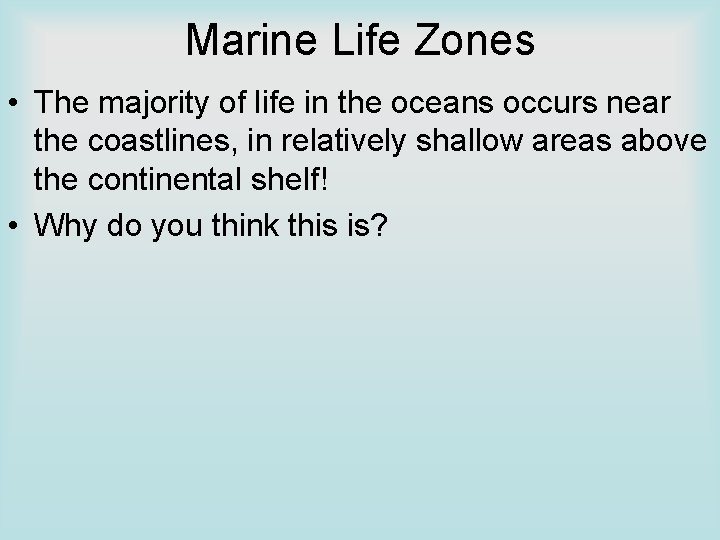 Marine Life Zones

• The majority of life in the oceans occurs near the coastlines, in relatively shallow areas above the continental shelf!

• Why do you think this is?